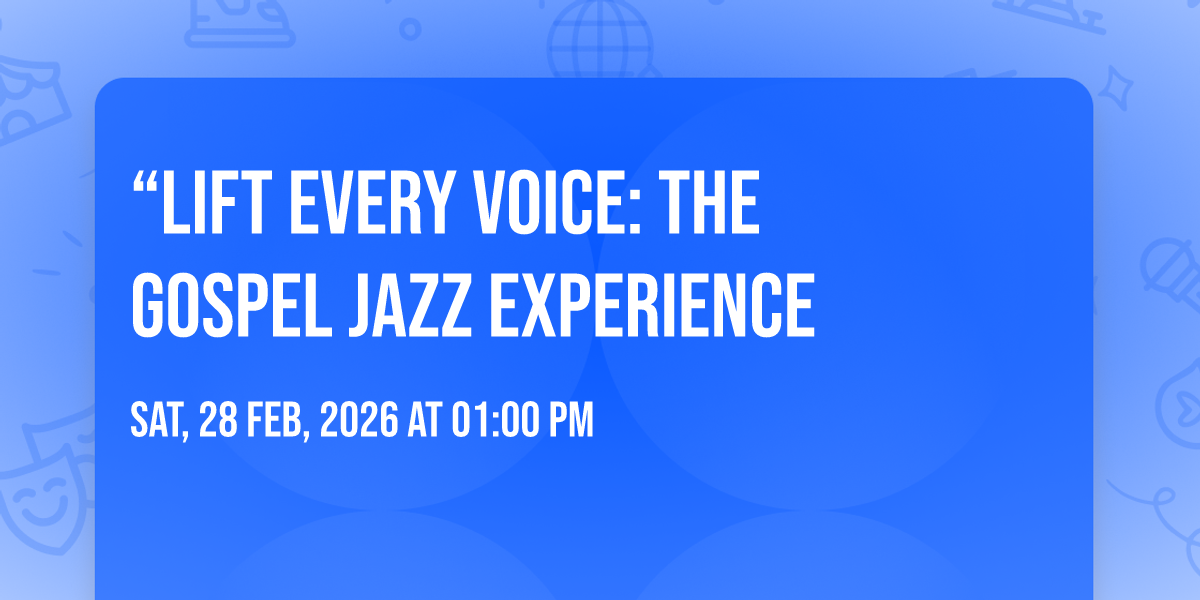 “LIFT EVERY VOICE: THE GOSPEL JAZZ EXPERIENCE

SAT, 28 FEB, 2026 AT 01:00 PM